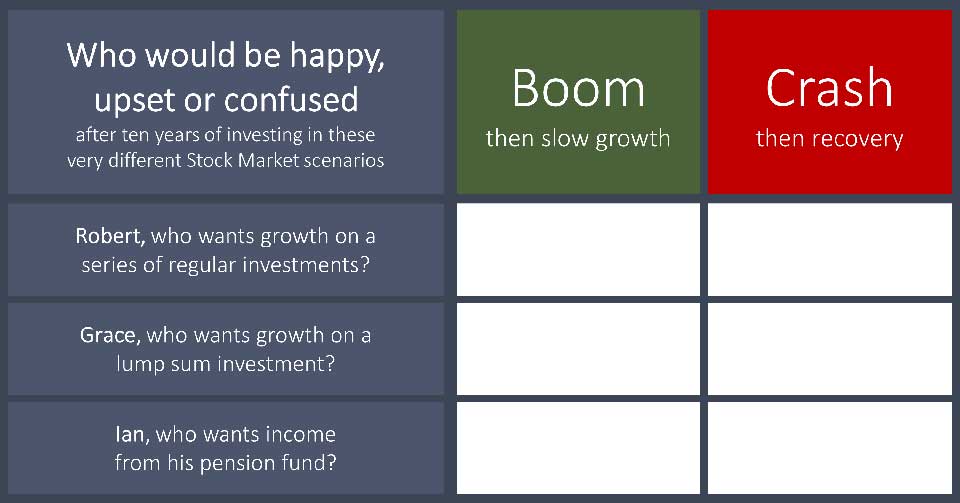 | Who would be happy, upset or confused after ten years of investing in these very different Stock Market scenarios | Boom then slow growth | Crash then recovery |
|---|---|---|
| Robert, who wants growth on a series of regular investments? | | |
| Grace, who wants growth on a lump sum investment? | | |
| Ian, who wants income from his pension fund? | | |